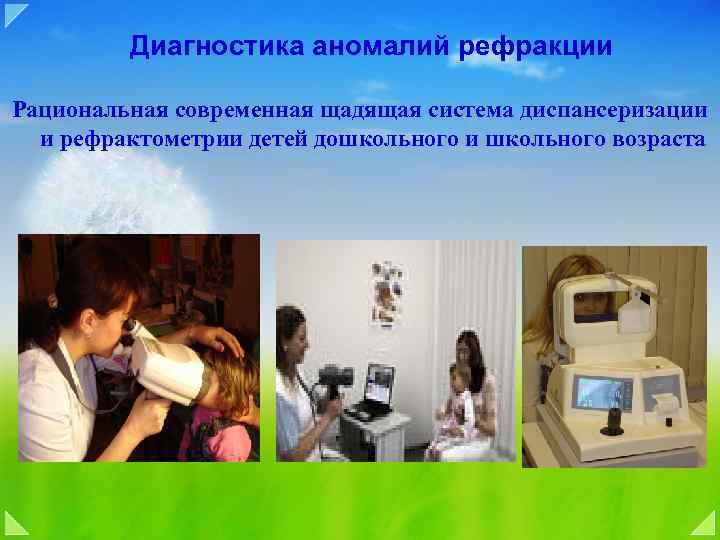 Диагностика аномалий рефракции

Рациональная современная щадящая система диспансеризации и рефрактометрии детей дошкольного и школьного возраста